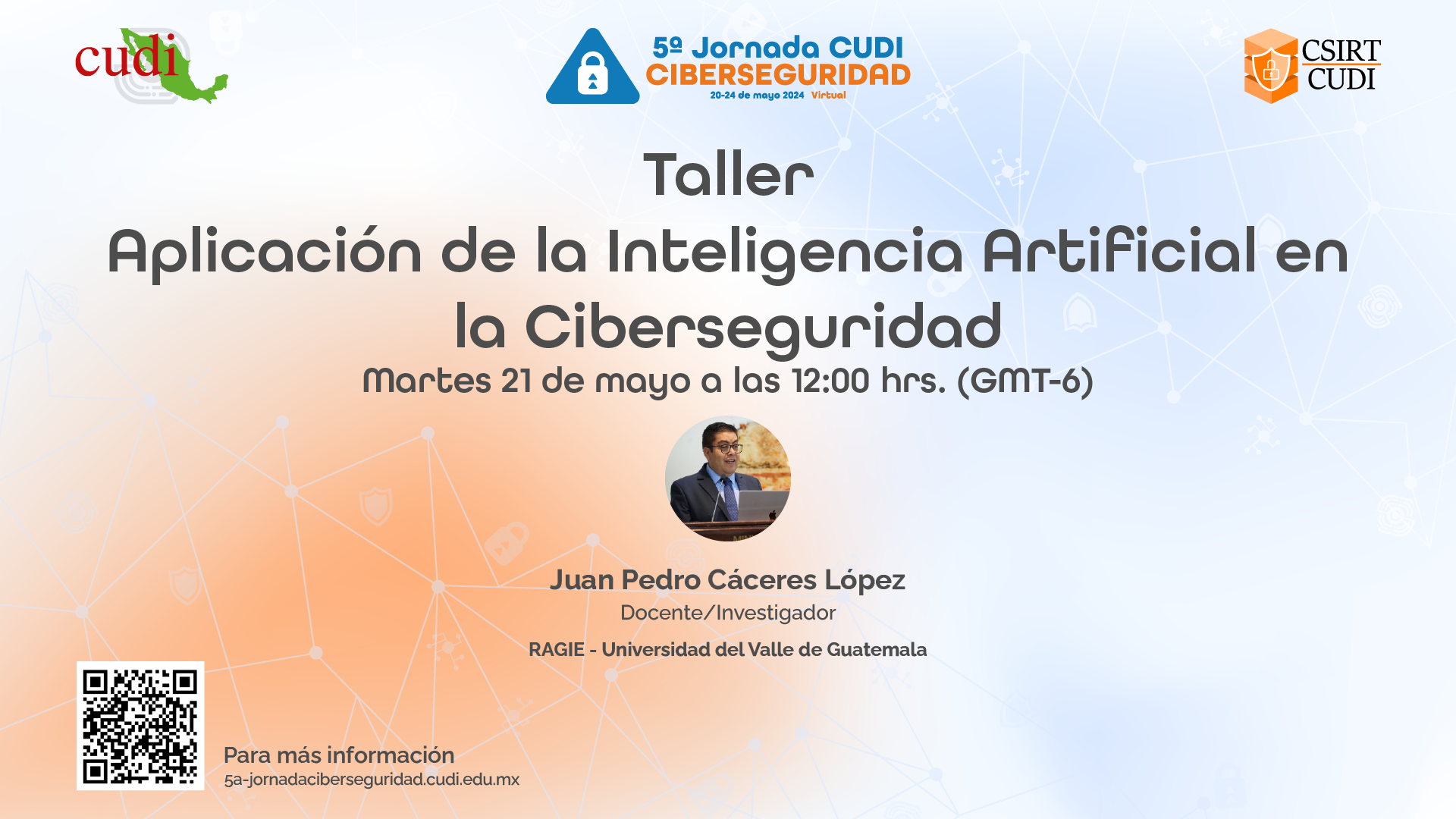 cudi

5ª Jornada CUDI
CIBERSEGURIDAD
20-24 de mayo 2024 Virtual

CSIRT
CUDI

Taller
Aplicación de la Inteligencia Artificial en la Ciberseguridad
Martes 21 de mayo a las 12:00 hrs. (GMT-6)

Juan Pedro Cáceres López
Docente/Investigador
RAGIE - Universidad del Valle de Guatemala

Para más información
5a-jornadaciberseguridad.cudi.edu.mx